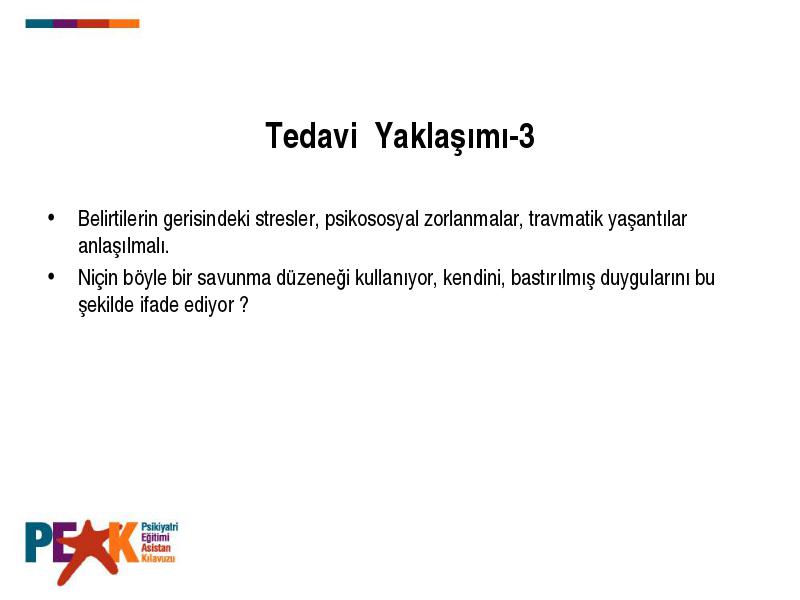 Tedavi Yaklaşımı-3

• Belirtilerin gerisindeki stresler, psikososyal zorlanmalar, travmatik yaşantılar anlaşılmalı.
• Niçin böyle bir savunma düzeneği kullanıyor, kendini, bastırılmış duygularını bu şekilde ifade ediyor ?

PEAK
Psikiyatri
Eğitimi
Asistan
Kılavuzu